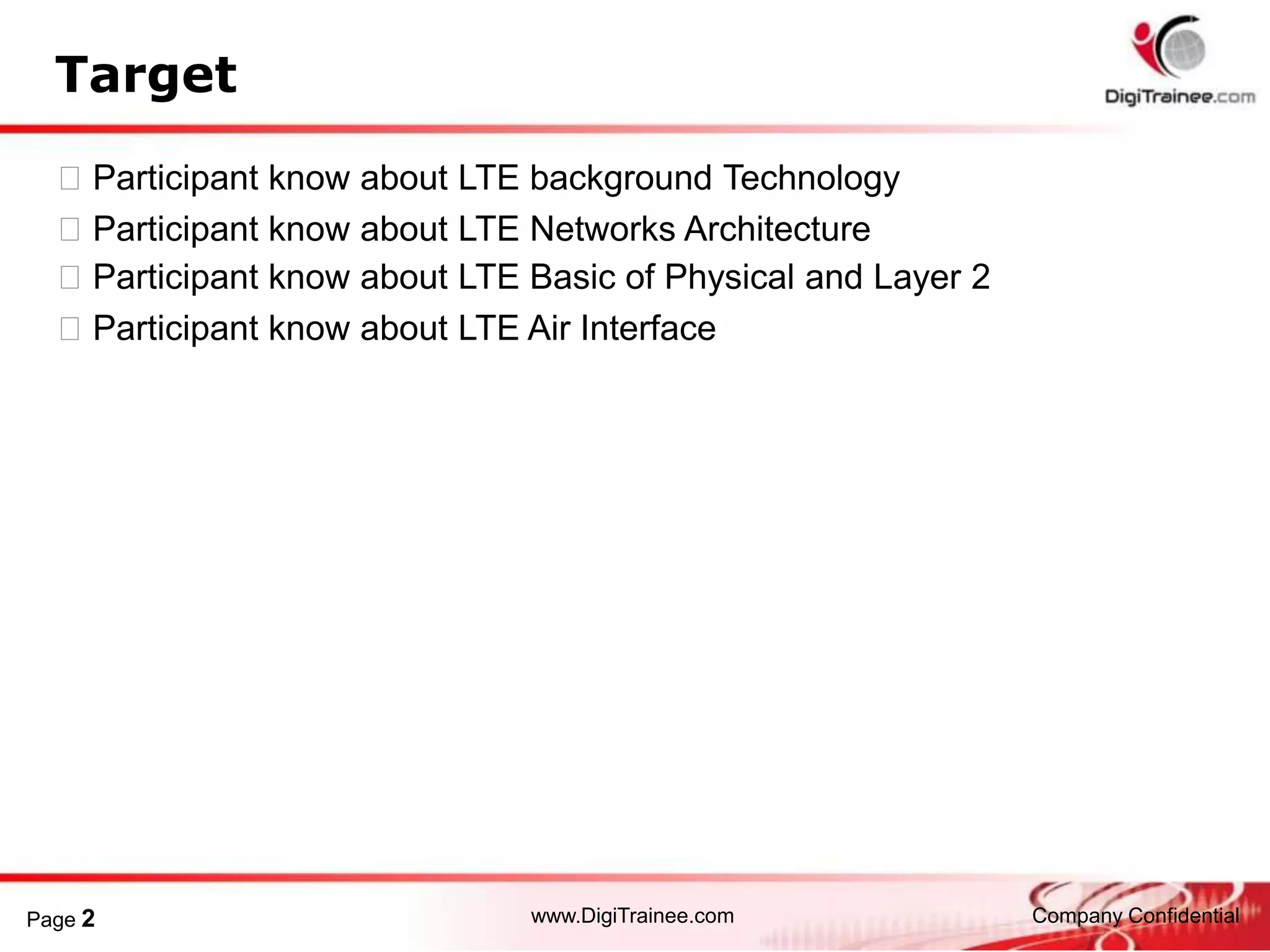 Target

DigiTrainee.com

Participant know about LTE background Technology

Participant know about LTE Networks Architecture

Participant know about LTE Basic of Physical and Layer 2

Participant know about LTE Air Interface

Page 2

www.DigiTrainee.com

Company Confidential